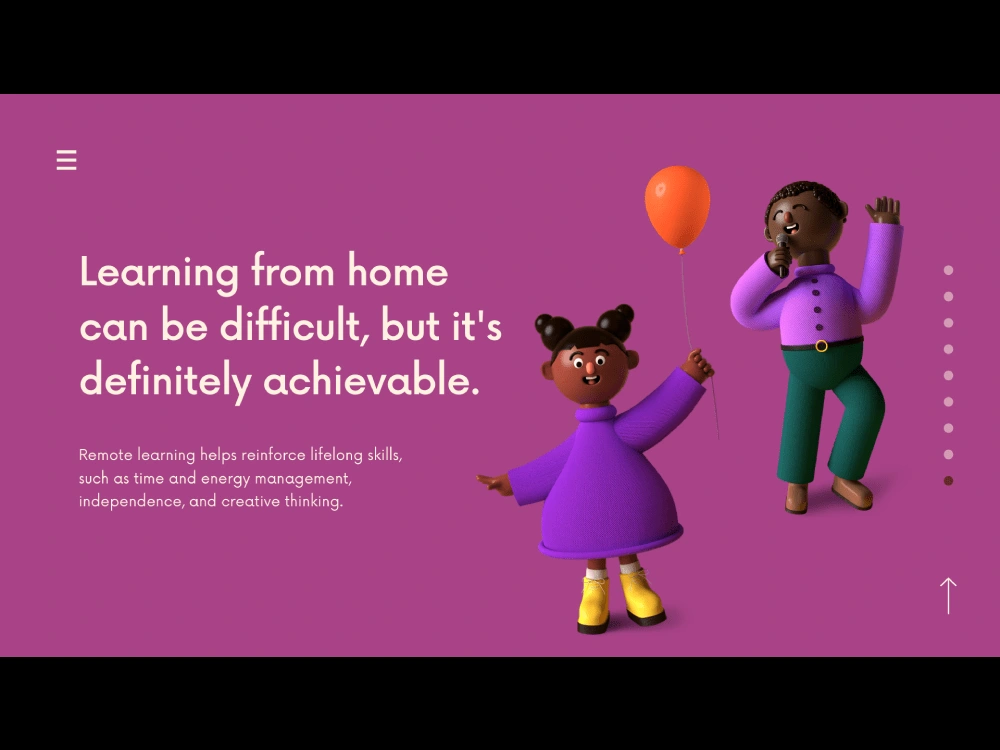 Learning from home can be difficult, but it's definitely achievable.

Remote learning helps reinforce lifelong skills, such as time and energy management, independence, and creative thinking.